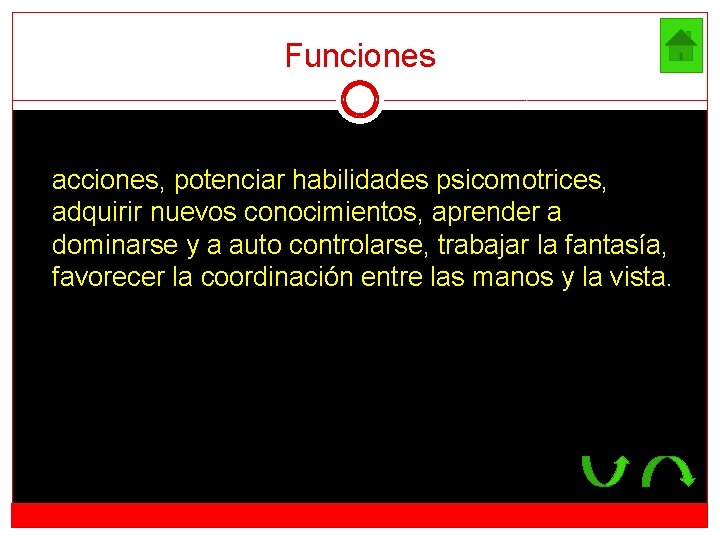 Funciones

acciones, potenciar habilidades psicomotrices, adquirir nuevos conocimientos, aprender a dominarse y a auto controlarse, trabajar la fantasía, favorecer la coordinación entre las manos y la vista.